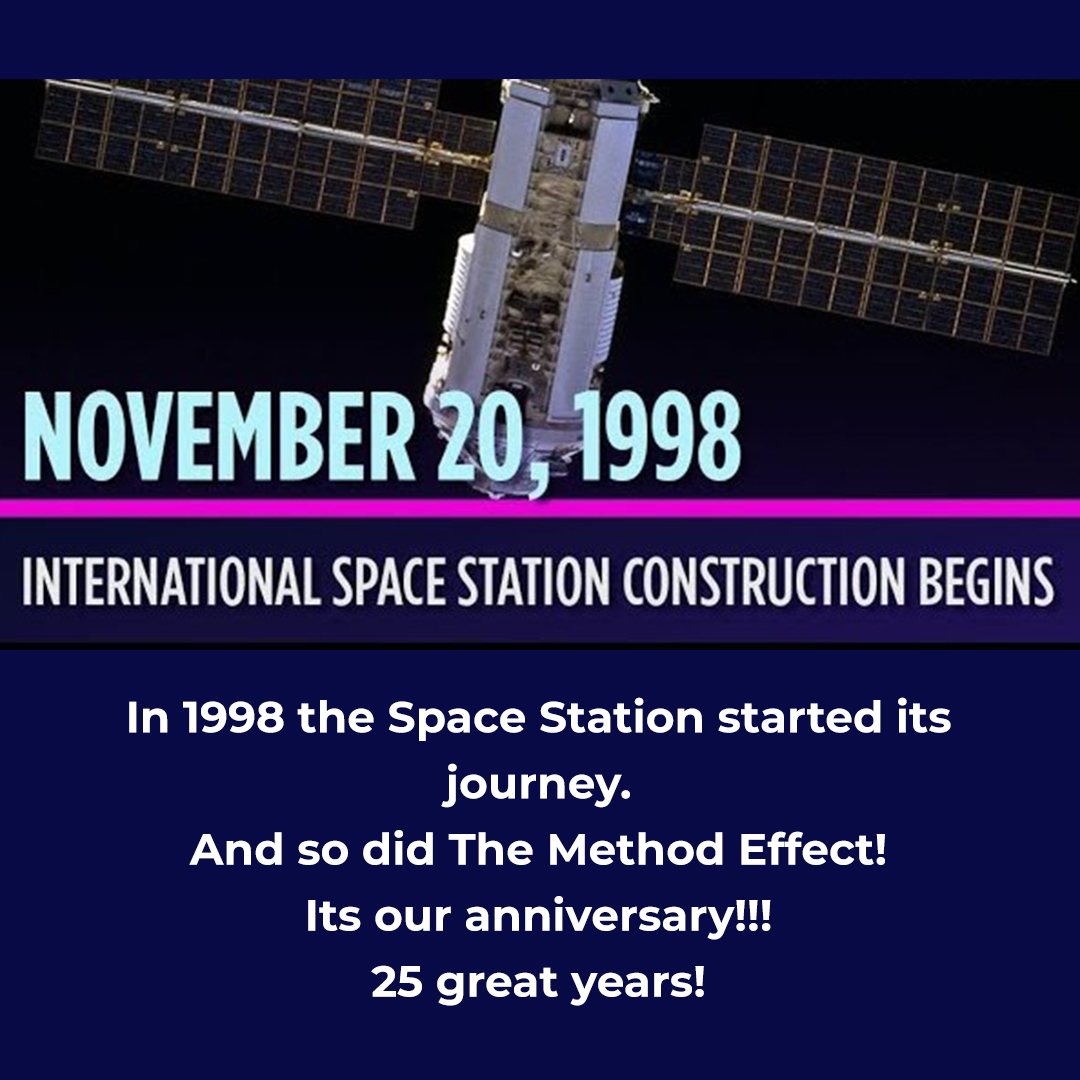 NOVEMBER 20, 1998

INTERNATIONAL SPACE STATION CONSTRUCTION BEGINS

In 1998 the Space Station started its journey.
And so did The Method Effect!
Its our anniversary!!!
25 great years!